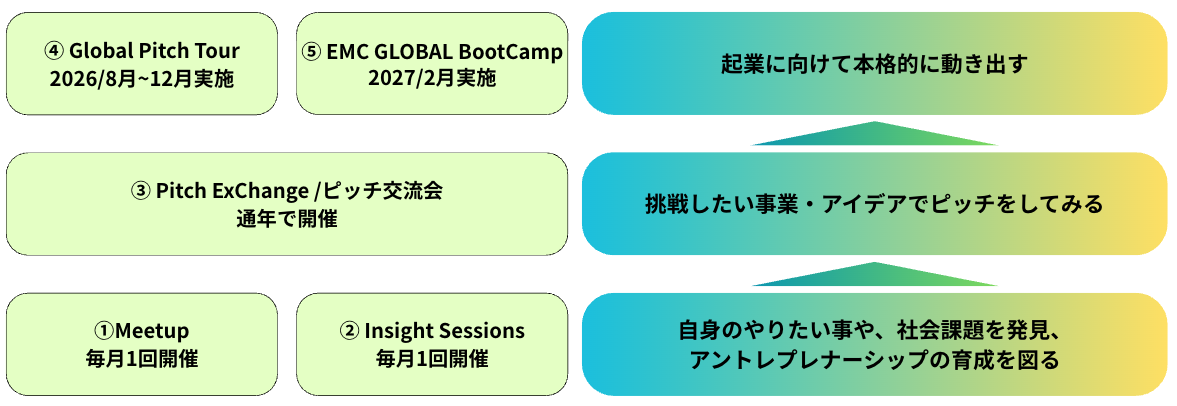 ④ Global Pitch Tour
2026/8月~12月実施

⑤ EMC GLOBAL BootCamp
2027/2月実施

起業に向けて本格的に動き出す

③ Pitch ExChange /ピッチ交流会
通年で開催

挑戦したい事業・アイデアでピッチをしてみる

①Meetup
毎月1回開催

② Insight Sessions
毎月1回開催

自身のやりたい事や、社会課題を発見、
アントレプレナーシップの育成を図る